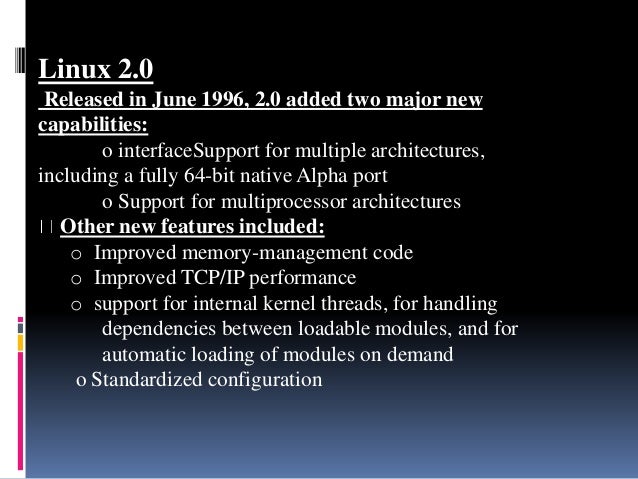 Linux 2.0

Released in June 1996, 2.0 added two major new capabilities:

o interfaceSupport for multiple architectures, including a fully 64-bit native Alpha port

o Support for multiprocessor architectures

Other new features included:

o Improved memory-management code

o Improved TCP/IP performance

o support for internal kernel threads, for handling dependencies between loadable modules, and for automatic loading of modules on demand

o Standardized configuration